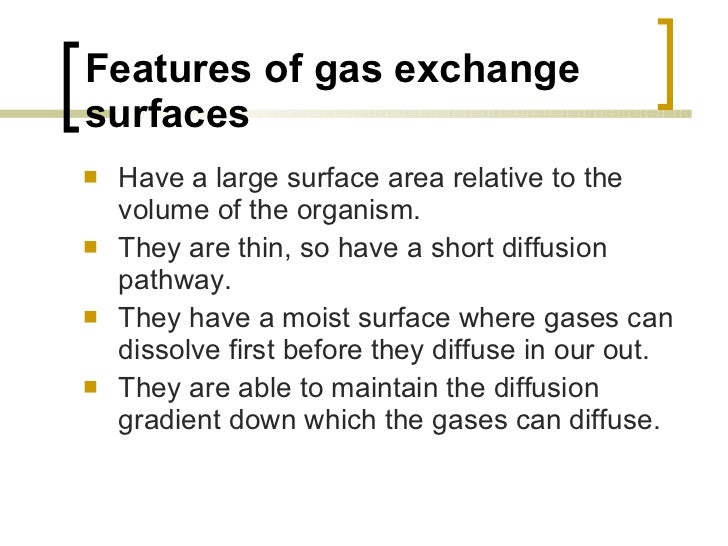 Features of gas exchange surfaces

- Have a large surface area relative to the volume of the organism.
- They are thin, so have a short diffusion pathway.
- They have a moist surface where gases can dissolve first before they diffuse in our out.
- They are able to maintain the diffusion gradient down which the gases can diffuse.